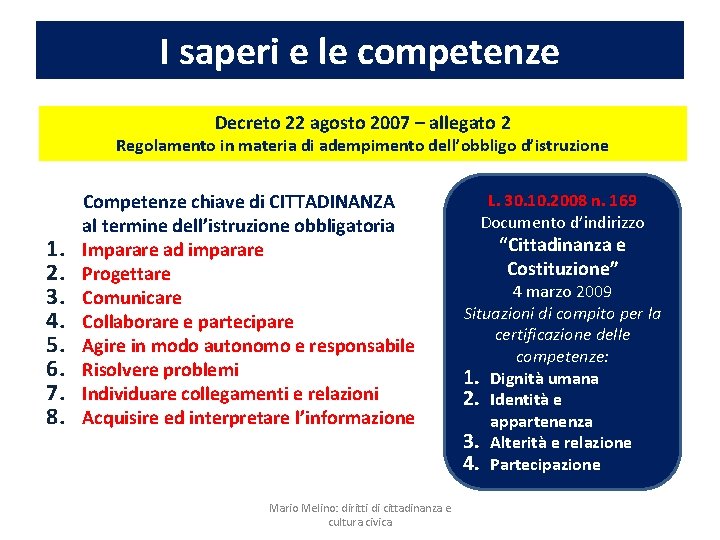 I saperi e le competenze

Decreto 22 agosto 2007 – allegato 2
Regolamento in materia di adempimento dell'obbligo d'istruzione

Competenze chiave di CITTADINANZA al termine dell'istruzione obbligatoria
1. Imparare ad imparare
2. Progettare
3. Comunicare
4. Collaborare e partecipare
5. Agire in modo autonomo e responsabile
6. Risolvere problemi
7. Individuare collegamenti e relazioni
8. Acquisire ed interpretare l'informazione

L. 30.10.2008 n. 169
Documento d'indirizzo
"Cittadinanza e Costituzione"
4 marzo 2009
Situazioni di compito per la certificazione delle competenze:
1. Dignità umana
2. Identità e appartenenza
3. Alterità e relazione
4. Partecipazione

Mario Melino: diritti di cittadinanza e cultura civica